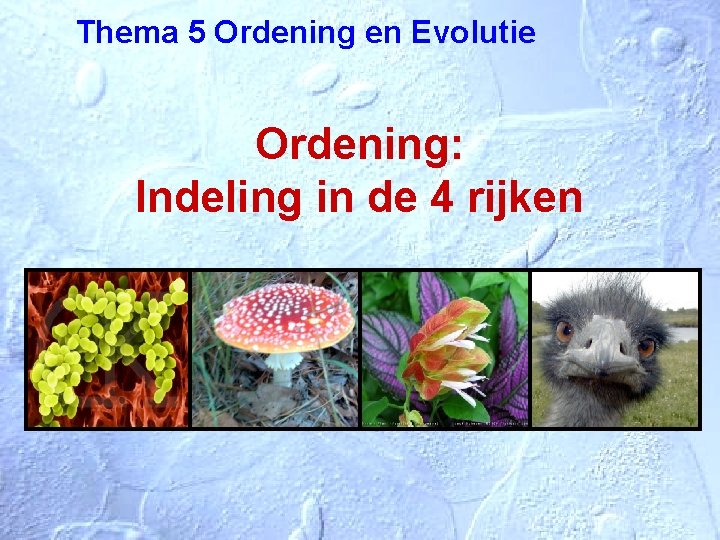 Thema 5 Ordening en Evolutie

Ordening:
Indeling in de 4 rijken